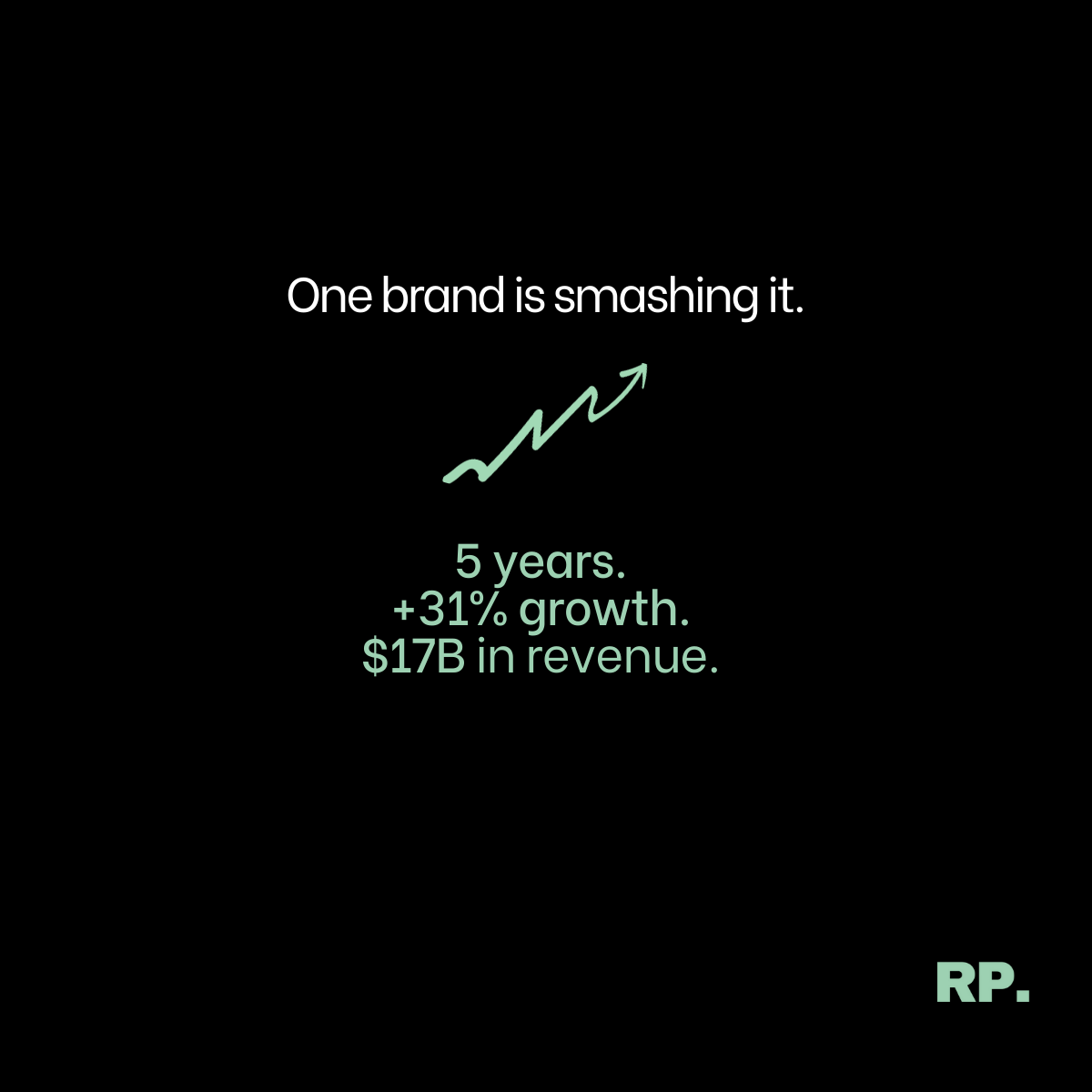 One brand is smashing it.

5 years.
+31% growth.
\$17B in revenue.

RP.